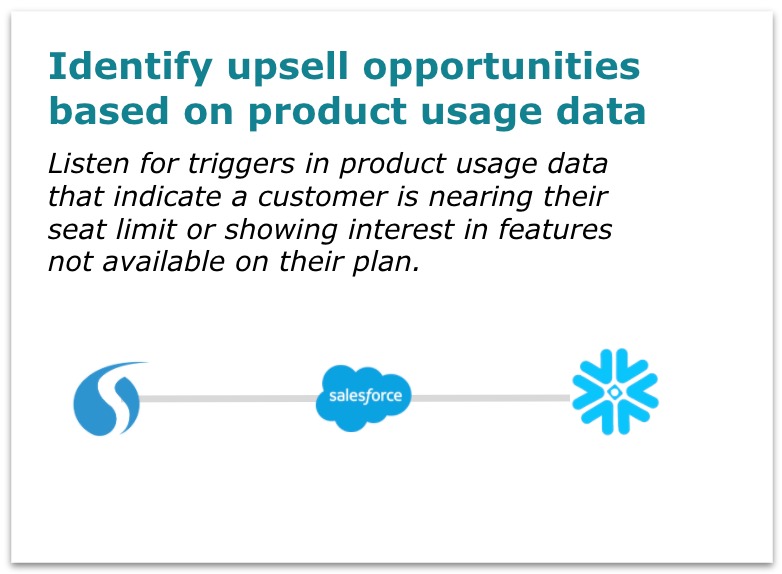 Identify upsell opportunities based on product usage data

Listen for triggers in product usage data that indicate a customer is nearing their seat limit or showing interest in features not available on their plan.

salesforce